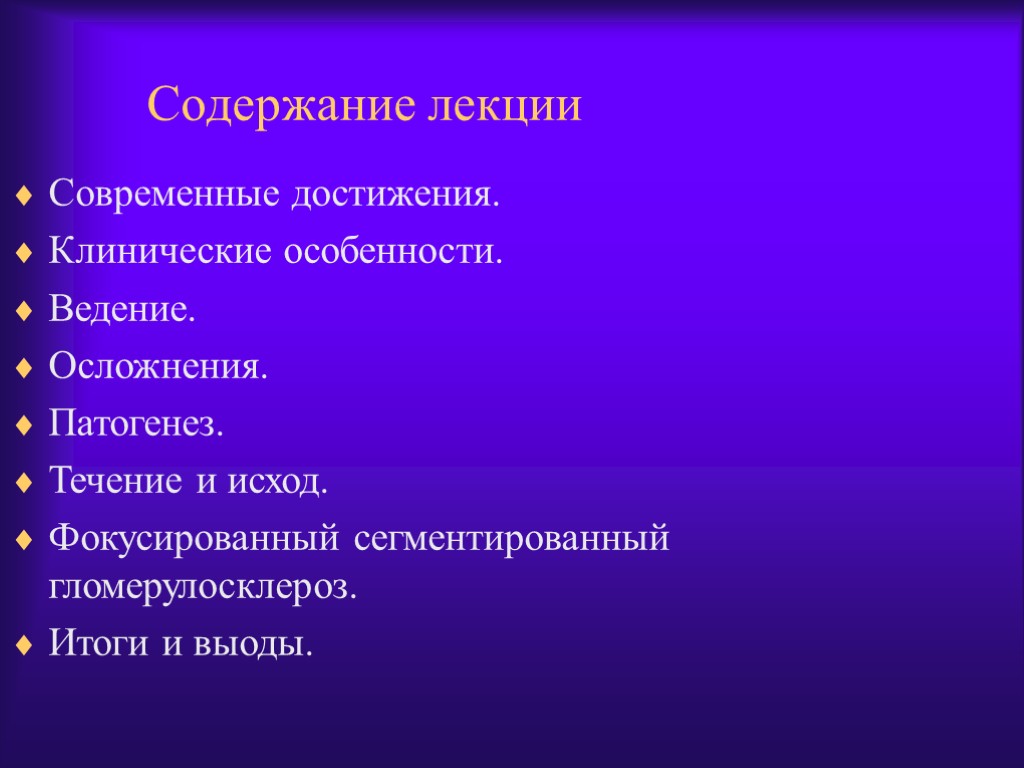 Содержание лекции

♦ Современные достижения.
♦ Клинические особенности.
♦ Ведение.
♦ Осложнения.
♦ Патогенез.
♦ Течение и исход.
♦ Фокусированный сегментированный гломерулосклероз.
♦ Итоги и выоды.